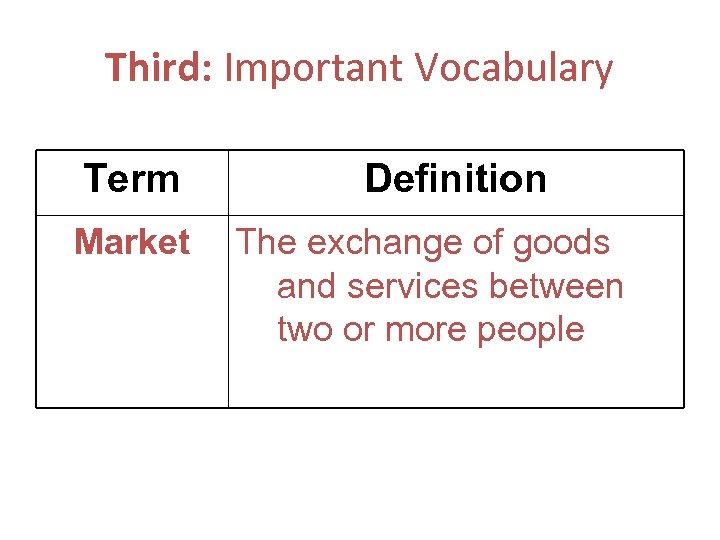 Third: Important Vocabulary

| Term | Definition |
|---|---|
| Market | The exchange of goods and services between two or more people |